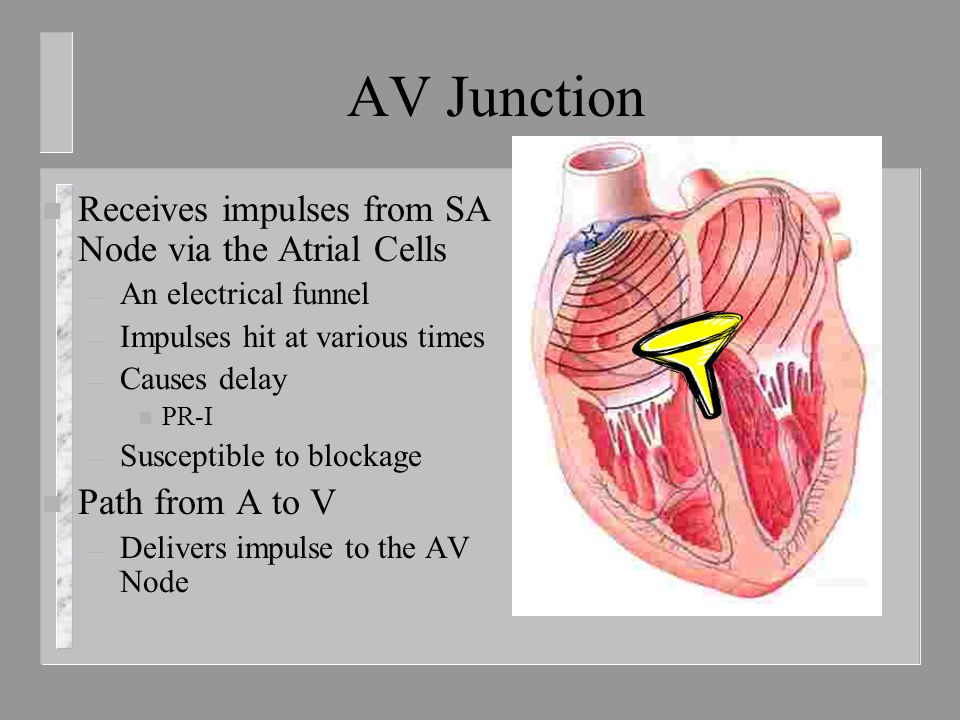 AV Junction

Receives impulses from SA Node via the Atrial Cells
– An electrical funnel
– Impulses hit at various times
– Causes delay
PR-I
– Susceptible to blockage

Path from A to V
– Delivers impulse to the AV Node